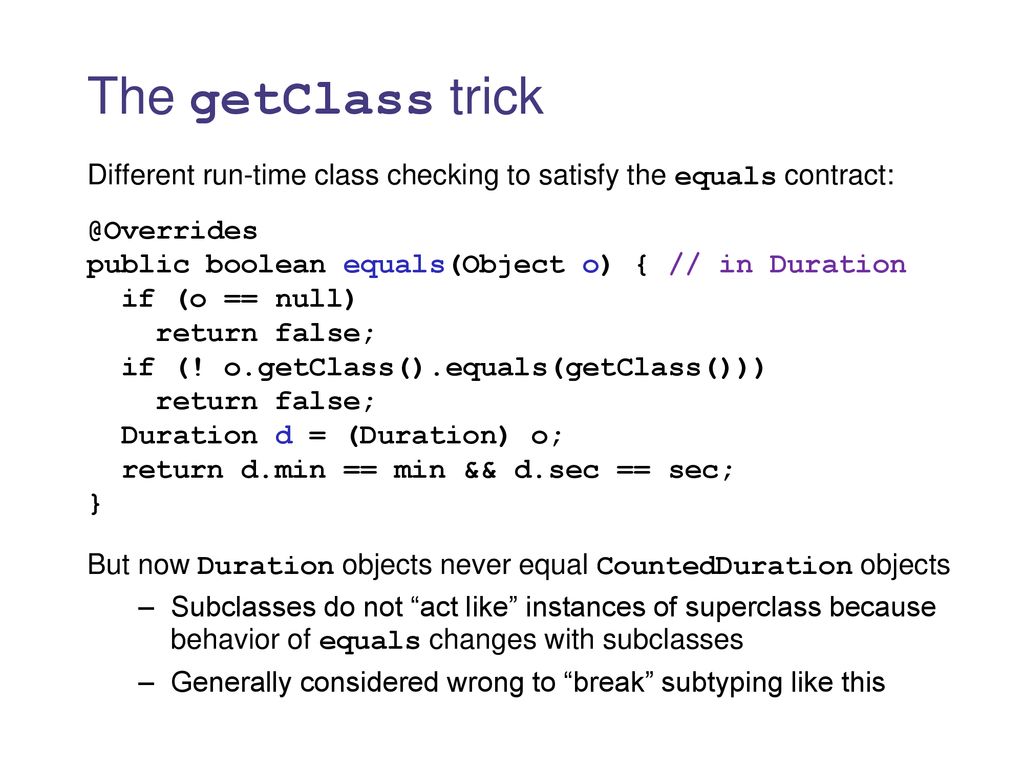 The getClass trick

Different run-time class checking to satisfy the equals contract:

@Overrides
public boolean equals(Object o) { // in Duration
  if (o == null)
    return false;
  if (! o.getClass().equals(getClass()))
    return false;
  Duration d = (Duration) o;
  return d.min == min && d.sec == sec;
}

But now Duration objects never equal CountedDuration objects

– Subclasses do not “act like” instances of superclass because behavior of equals changes with subclasses

– Generally considered wrong to “break” subtyping like this